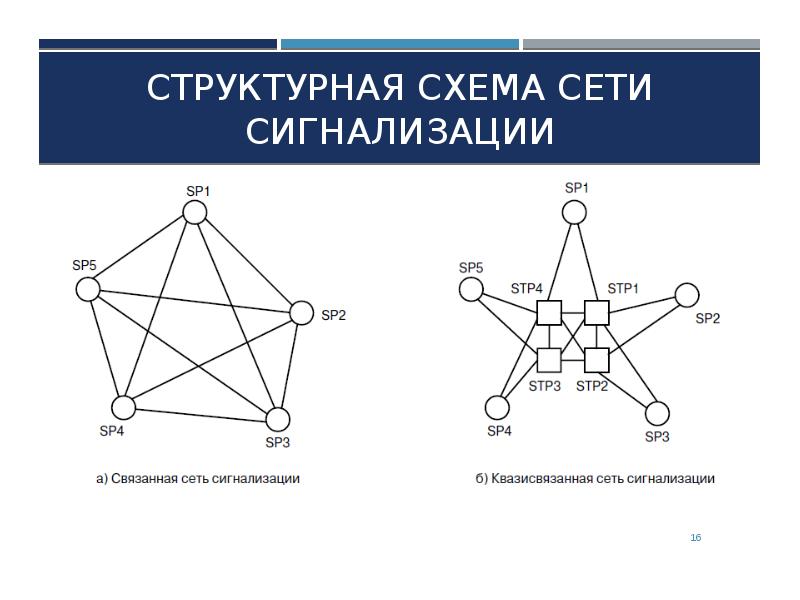 СТРУКТУРНАЯ СХЕМА СЕТИ СИГНАЛИЗАЦИИ

SP1
SP5
SP2
SP4
SP3

а) Связанная сеть сигнализации

SP1
SP5
STP4
STP1
SP2
STP3
STP2
SP4
SP3

б) Квазисвязанная сеть сигнализации

16